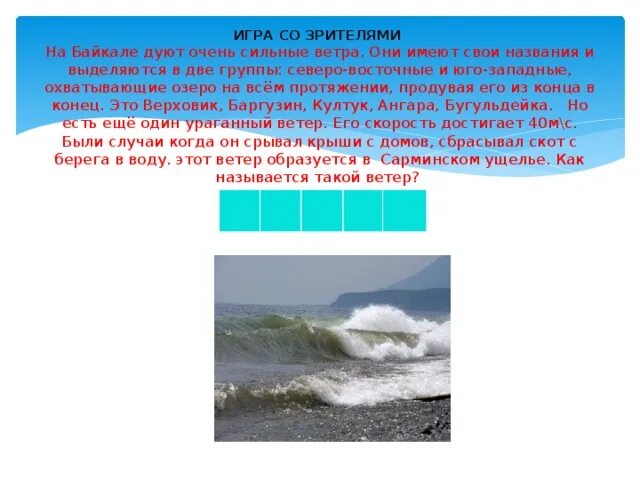 ИГРА СО ЗРИТЕЛЯМИ
На Байкале дуют очень сильные ветра. Они имеют свои названия и выделяются в две группы: северо-восточные и юго-западные, охватывающие озеро на всём протяжении, продувая его из конца в конец. Это Верховик, Баргузин, Култук, Ангара, Бугульдейка. Но есть ещё один ураганный ветер. Его скорость достигает 40м\с. Были случаи когда он срывал крыши с домов, сбрасывал скот с берега в воду. этот ветер образуется в Сарминском ущелье. Как называется такой ветер?